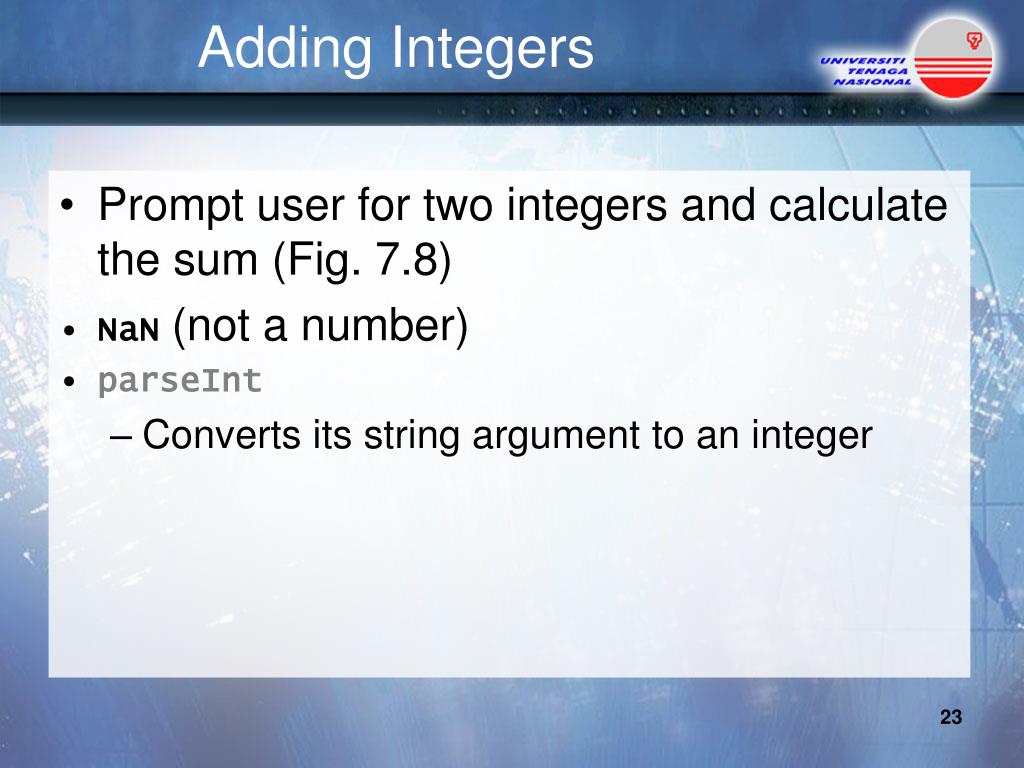 Adding Integers

UNIVERSITI TENAGA NASIONAL

• Prompt user for two integers and calculate the sum (Fig. 7.8)

• NaN (not a number)

• parseInt

– Converts its string argument to an integer

23